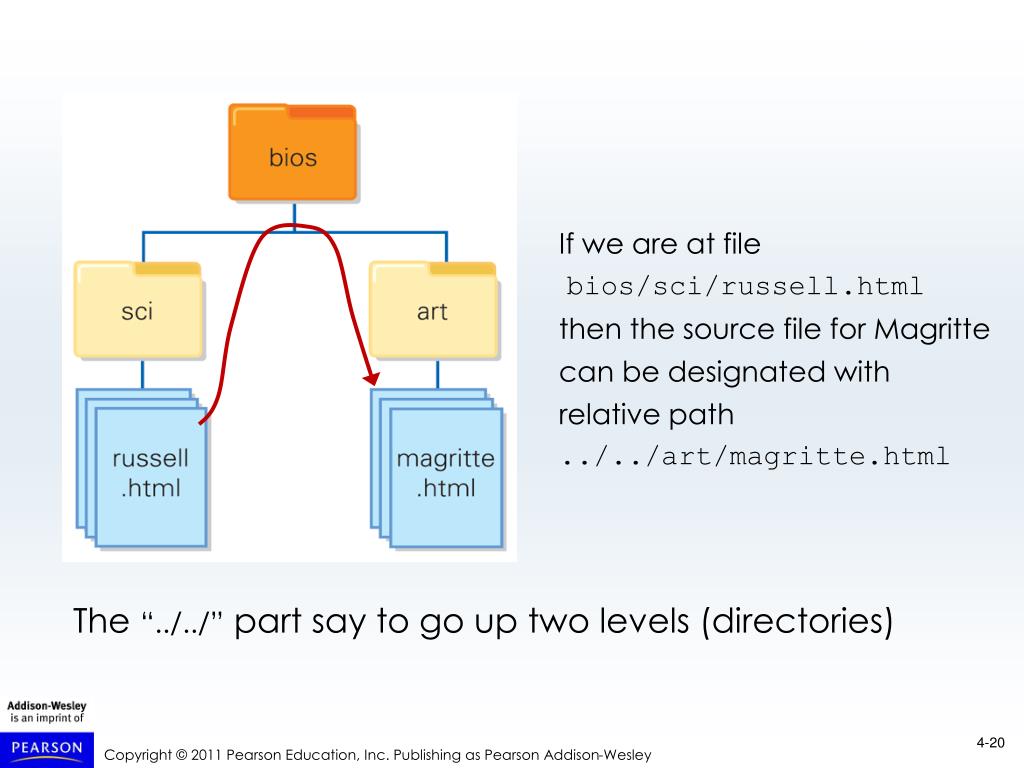 bios

sci

art

russell .html

magritte .html

If we are at file bios/sci/russell.html then the source file for Magritte can be designated with relative path ../../art/magritte.html

The "../../" part say to go up two levels (directories)

Addison-Wesley is an imprint of

PEARSON

Copyright © 2011 Pearson Education, Inc. Publishing as Pearson Addison-Wesley

4-20